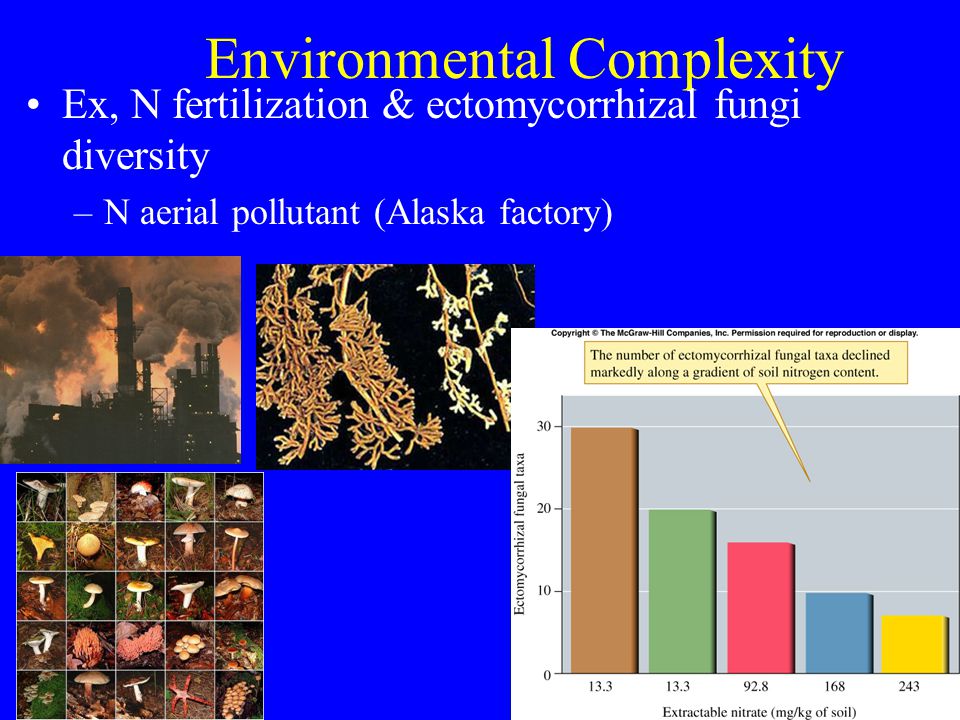 Environmental Complexity

• Ex, N fertilization & ectomycorrhizal fungi diversity

– N aerial pollutant (Alaska factory)

Copyright © The McGraw-Hill Companies, Inc. Permission required for reproduction or display.

The number of ectomycorrhizal fungal taxa declined markedly along a gradient of soil nitrogen content.

Ectomycorrhizal fungal taxa

30
20
10
0

13.3 13.3 92.8 168 243

Extractable nitrate (mg/kg of soil)